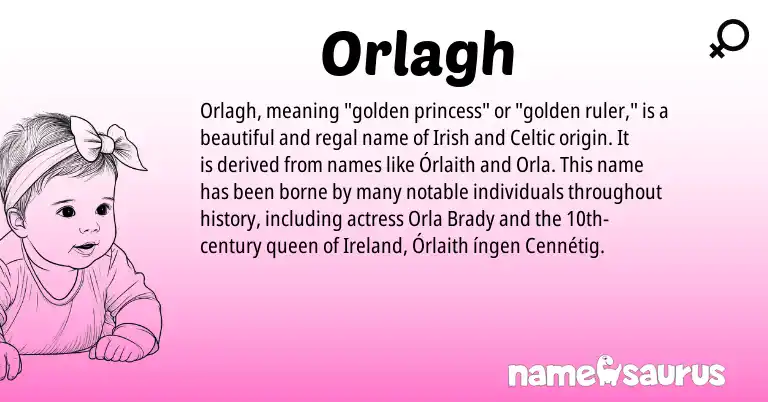 Orlagh

Orlagh, meaning "golden princess" or "golden ruler," is a beautiful and regal name of Irish and Celtic origin. It is derived from names like Órlaith and Orla. This name has been borne by many notable individuals throughout history, including actress Orla Brady and the 10th-century queen of Ireland, Órlaith íngen Cennétig.

namesaurus